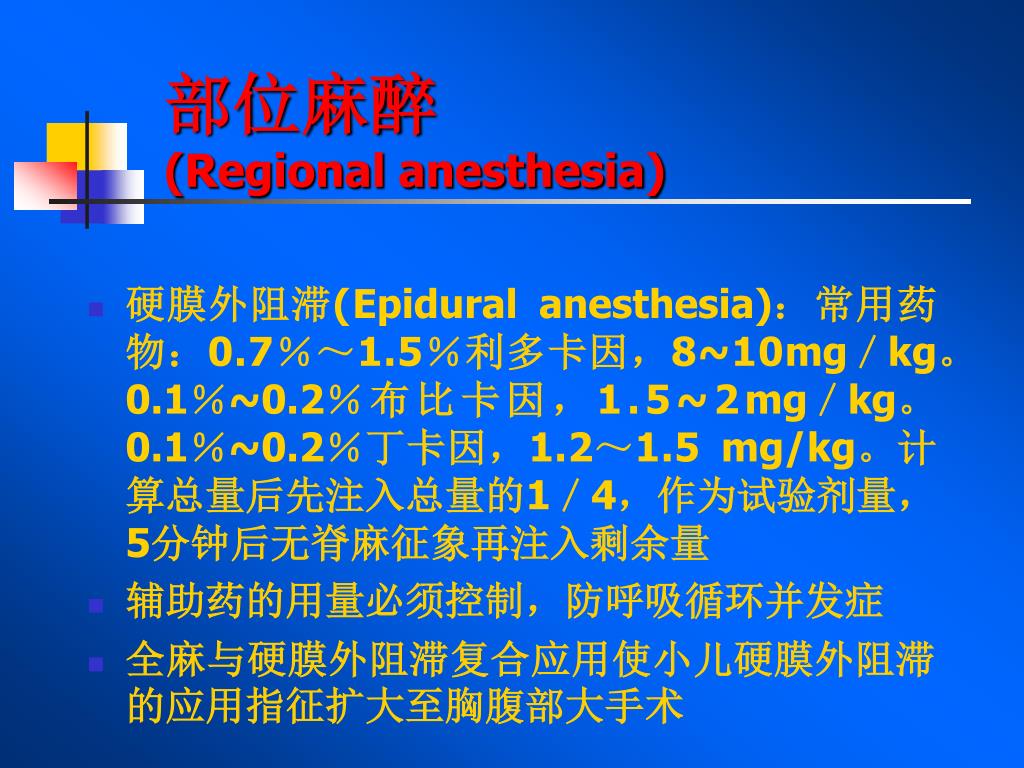 部位麻醉
(Regional anesthesia)

硬膜外阻滞(Epidural anesthesia)：常用药物：0.7％～1.5％利多卡因，8~10mg／kg。0.1％~0.2％布比卡因，1.5～2mg／kg。0.1％~0.2％丁卡因，1.2～1.5 mg/kg。计算总量后先注入总量的1／4，作为试验剂量，5分钟后无脊麻征象再注入剩余量

辅助药的用量必须控制，防呼吸循环并发症

全麻与硬膜外阻滞复合应用使小儿硬膜外阻滞的应用指征扩大至胸腹部大手术